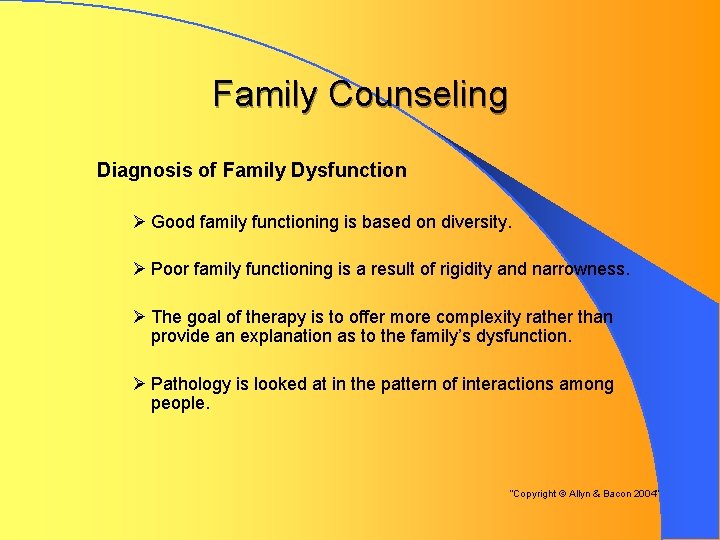 Family Counseling

Diagnosis of Family Dysfunction

➢ Good family functioning is based on diversity.

➢ Poor family functioning is a result of rigidity and narrowness.

➢ The goal of therapy is to offer more complexity rather than provide an explanation as to the family's dysfunction.

➢ Pathology is looked at in the pattern of interactions among people.

"Copyright © Allyn & Bacon 2004"